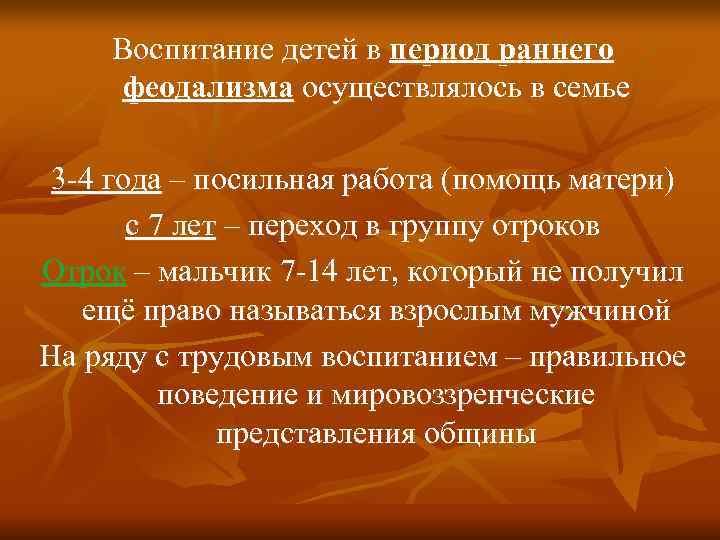 Воспитание детей в период раннего феодализма осуществлялось в семье

3-4 года – посильная работа (помощь матери)

с 7 лет – переход в группу отроков

Отрок – мальчик 7-14 лет, который не получил ещё право называться взрослым мужчиной

На ряду с трудовым воспитанием – правильное поведение и мировоззренческие представления общины